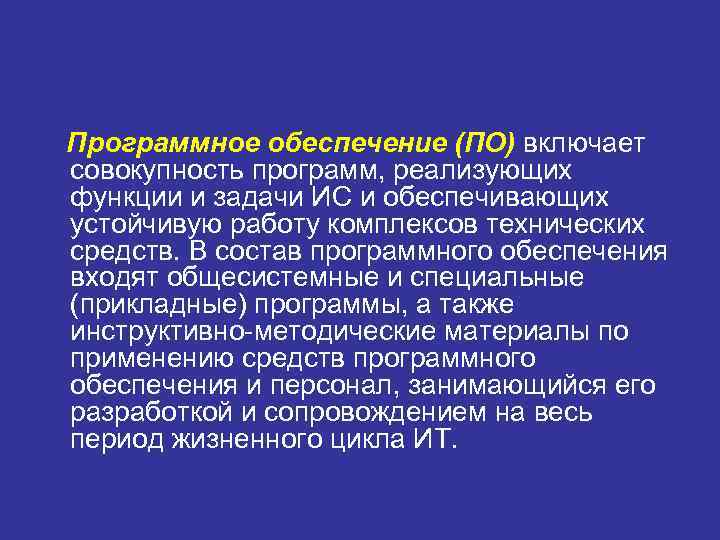 Программное обеспечение (ПО) включает совокупность программ, реализующих функции и задачи ИС и обеспечивающих устойчивую работу комплексов технических средств. В состав программного обеспечения входят общесистемные и специальные (прикладные) программы, а также инструктивно-методические материалы по применению средств программного обеспечения и персонал, занимающийся его разработкой и сопровождением на весь период жизненного цикла ИТ.